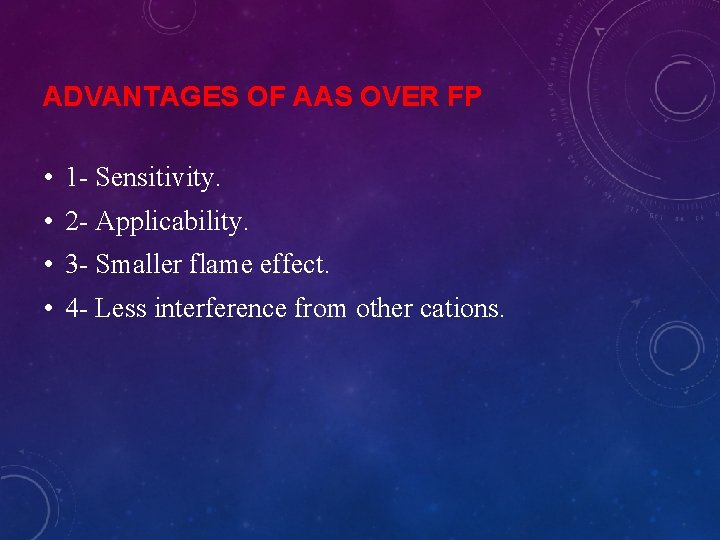 ADVANTAGES OF AAS OVER FP

• 1- Sensitivity.
• 2- Applicability.
• 3- Smaller flame effect.
• 4- Less interference from other cations.